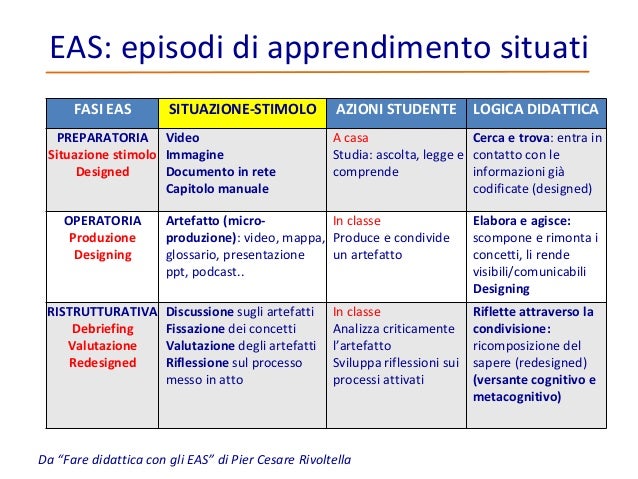 EAS: episodi di apprendimento situati

| FASI EAS | SITUAZIONE-STIMOLO | AZIONI STUDENTE | LOGICA DIDATTICA |
|---|---|---|---|
| PREPARATORIA Situazione stimolo Designed | Video Immagine Documento in rete Capitolo manuale | A casa Studia: ascolta, legge e comprende | Cerca e trova: entra in contatto con le informazioni già codificate (designed) |
| OPERATORIA Produzione Designing | Artefatto (micro-produzione): video, mappa, glossario, presentazione ppt, podcast.. | In classe Produce e condivide un artefatto | Elabora e agisce: scompone e rimonta i concetti, li rende visibili/comunicabili Designing |
| RISTRUTTURATIVA Debriefing Valutazione Redesigned | Discussione sugli artefatti Fissazione dei concetti Valutazione degli artefatti Riflessione sul processo messo in atto | In classe Analizza criticamente l'artefatto Sviluppa riflessioni sui processi attivati | Riflette attraverso la condivisione: ricomposizione del sapere (redesigned) (versante cognitivo e metacognitivo) |

Da "Fare didattica con gli EAS" di Pier Cesare Rivoltella